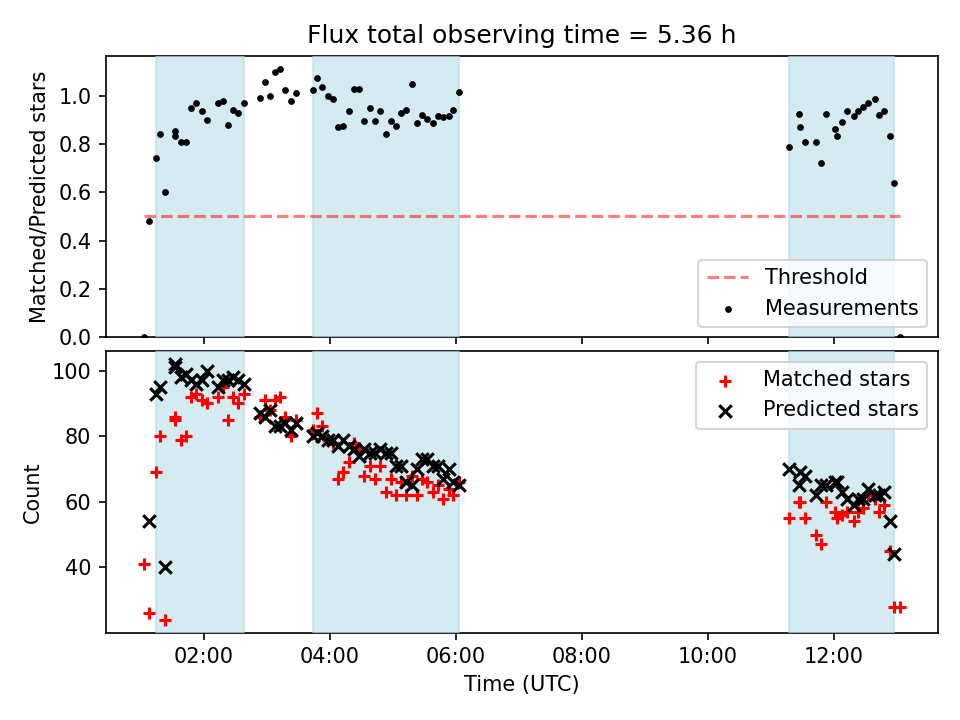 Flux total observing time = 5.36 h

Matched/Predicted stars

1.0
0.8
0.6
0.4
0.2
0.0

Threshold
Measurements

Count

100
80
60
40

Matched stars
Predicted stars

02:00
04:00
06:00
08:00
10:00
12:00

Time (UTC)